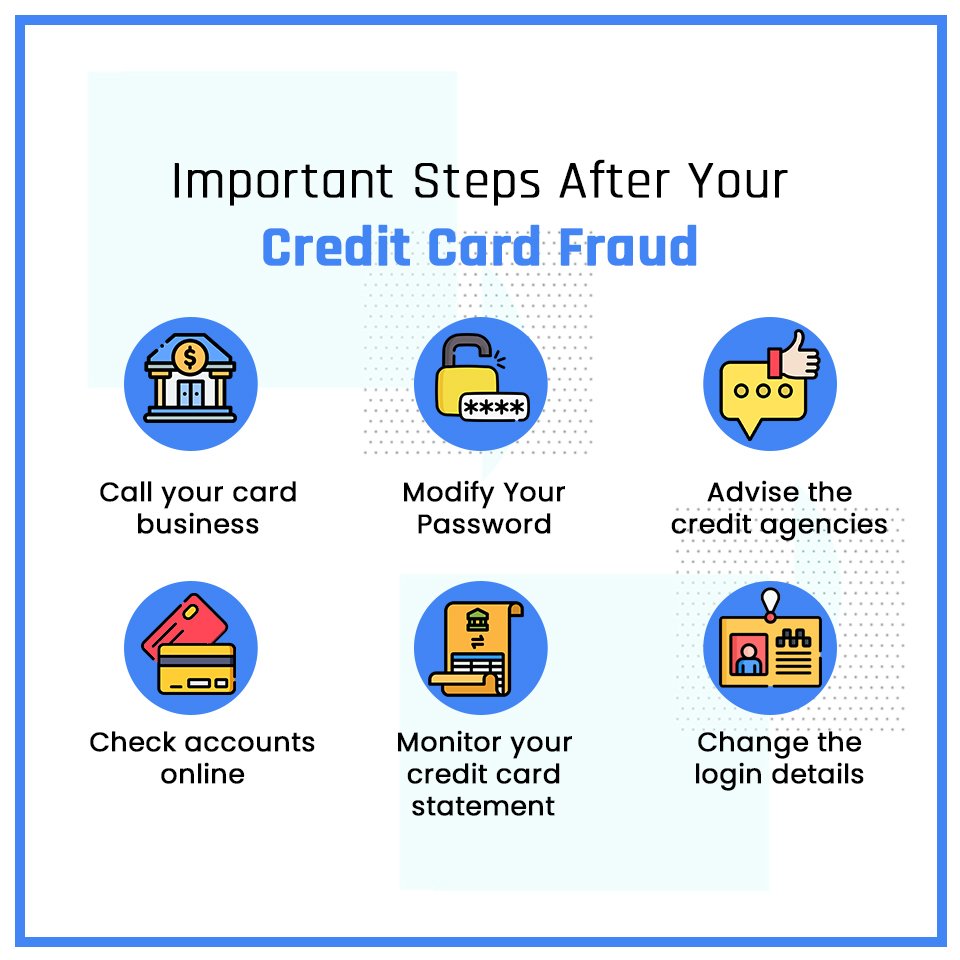 Important Steps After Your
Credit Card Fraud

$

****

Call your card business

Modify Your Password

Advise the credit agencies

Check accounts online

Monitor your credit card statement

Change the login details